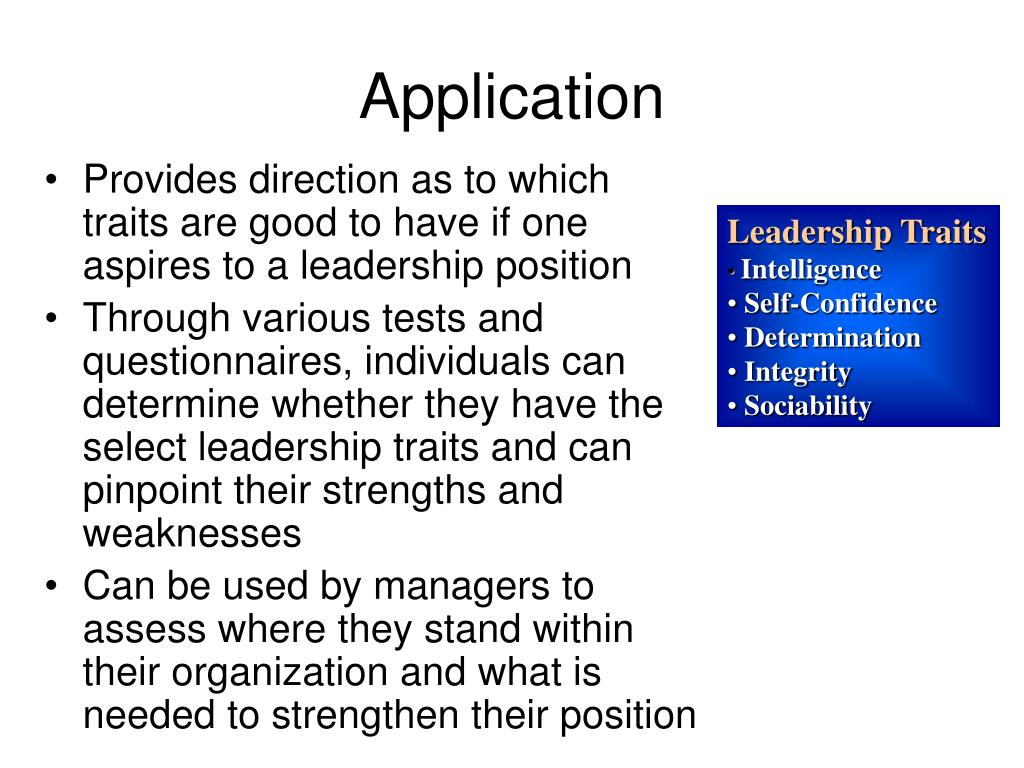 Application

• Provides direction as to which traits are good to have if one aspires to a leadership position
• Through various tests and questionnaires, individuals can determine whether they have the select leadership traits and can pinpoint their strengths and weaknesses
• Can be used by managers to assess where they stand within their organization and what is needed to strengthen their position

Leadership Traits
• Intelligence
• Self-Confidence
• Determination
• Integrity
• Sociability